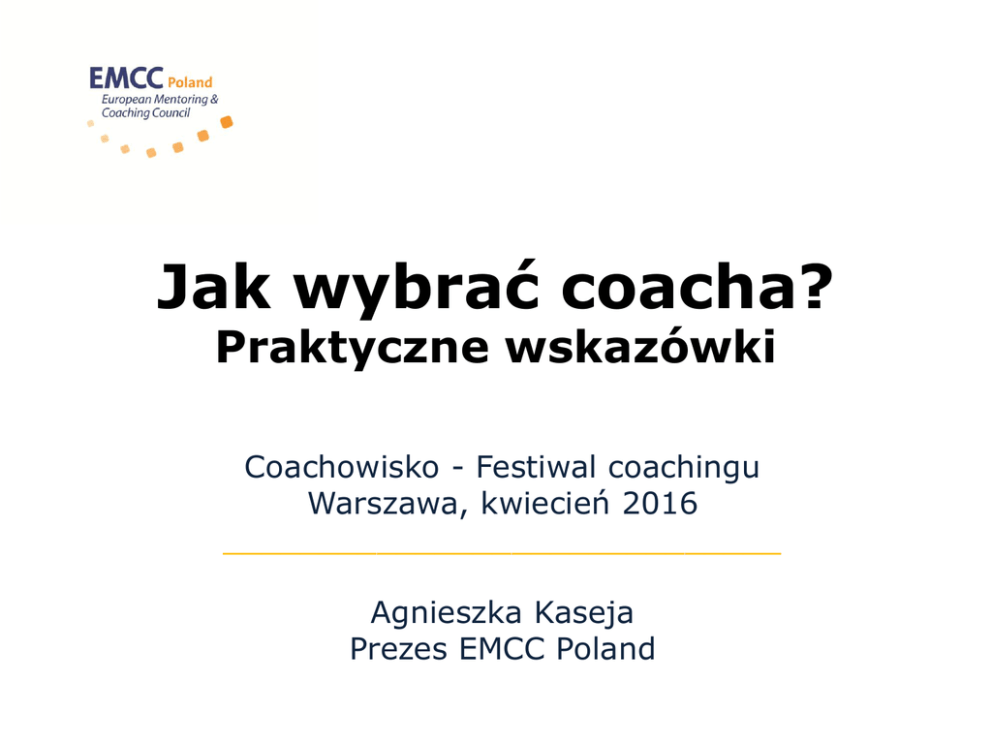 EMCC Poland
European Mentoring & Coaching Council

Jak wybrać coacha?
Praktyczne wskazówki

Coachowisko - Festiwal coachingu
Warszawa, kwiecień 2016

Agnieszka Kaseja
Prezes EMCC Poland